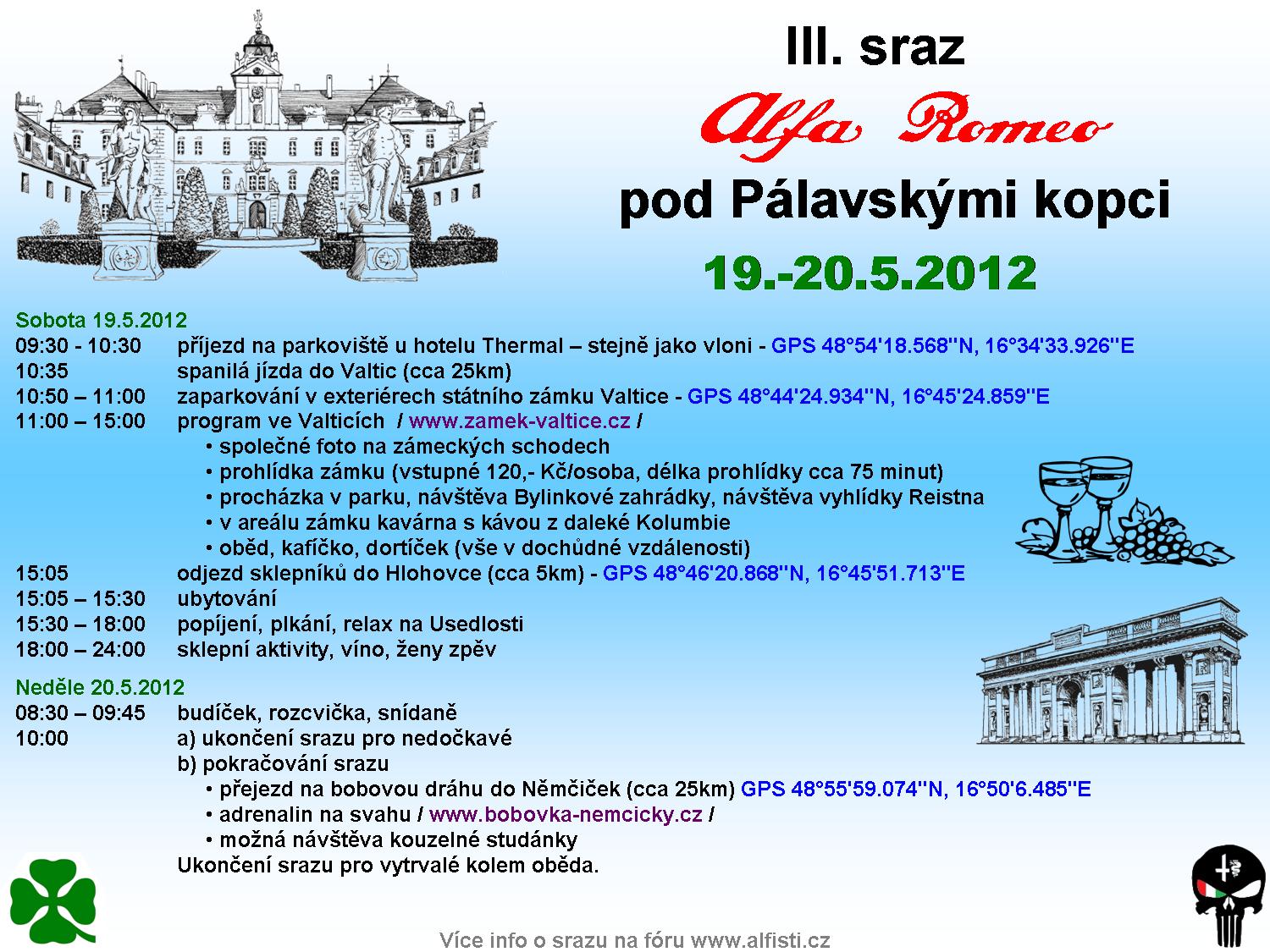 III. sraz

Alfa Romeo

pod Pálavskými kopci

19.-20.5.2012

Sobota 19.5.2012
09:30 - 10:30 příjezd na parkoviště u hotelu Thermal – stejně jako vloni - GPS 48°54'18.568''N, 16°34'33.926''E
10:35 spanilá jízda do Valtic (cca 25km)
10:50 – 11:00 zaparkování v exteriérech státního zámku Valtice - GPS 48°44'24.934''N, 16°45'24.859''E
11:00 – 15:00 program ve Valticích / www.zamek-valtice.cz /
• společné foto na zámeckých schodech
• prohlídka zámku (vstupné 120,- Kč/osoba, délka prohlídky cca 75 minut)
• procházka v parku, návštěva Bylinkové zahrádky, návštěva vyhlídky Reistna
• v areálu zámku kavárna s kávou z daleké Kolumbie
• oběd, kafíčko, dortíček (vše v dochůdné vzdálenosti)
15:05 odjezd sklepníků do Hlohovce (cca 5km) - GPS 48°46'20.868''N, 16°45'51.713''E
15:05 – 15:30 ubytování
15:30 – 18:00 popíjení, plkání, relax na Usedlosti
18:00 – 24:00 sklepní aktivity, víno, ženy zpěv

Neděle 20.5.2012
08:30 – 09:45 budíček, rozcvička, snídaně
10:00 a) ukončení srazu pro nedočkavé
b) pokračování srazu
• přejezd na bobovou dráhu do Němčiček (cca 25km) GPS 48°55'59.074''N, 16°50'6.485''E
• adrenalin na svahu / www.bobovka-nemcicky.cz /
• možná návštěva kouzelné studánky
Ukončení srazu pro vytrvalé kolem oběda.

Více info o srazu na fóru www.alfisti.cz